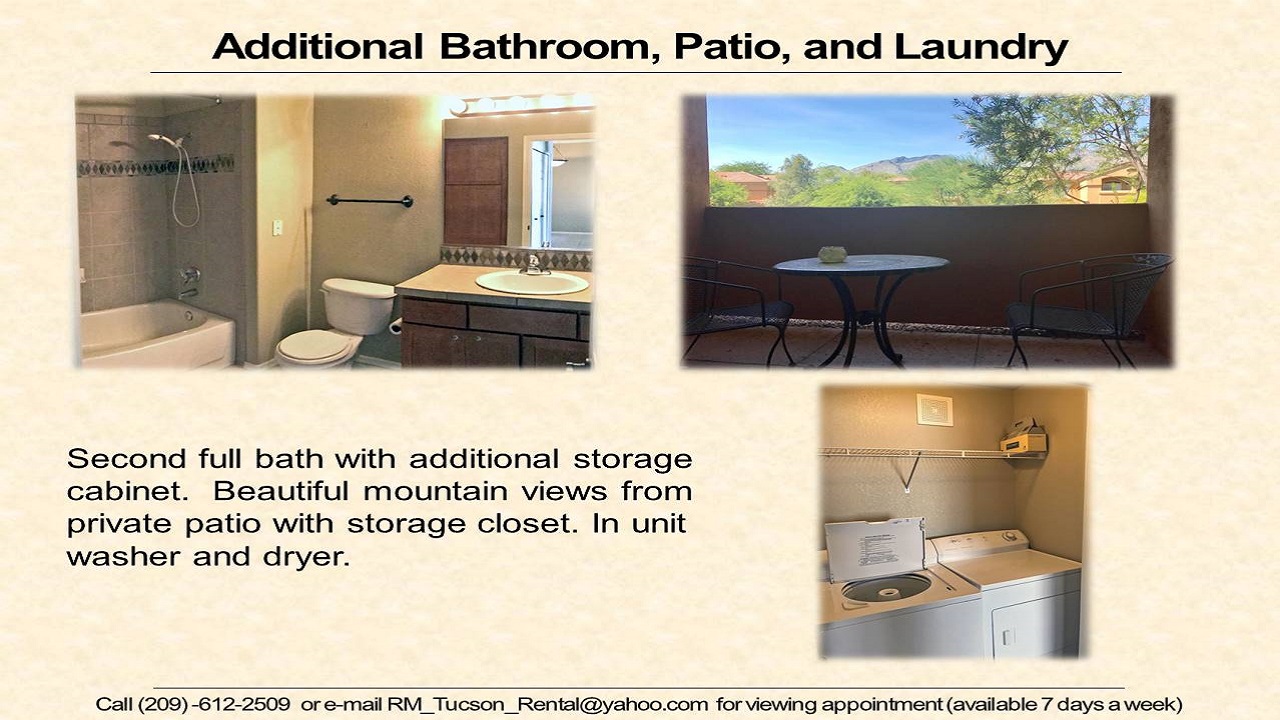 Additional Bathroom, Patio, and Laundry

Second full bath with additional storage cabinet. Beautiful mountain views from private patio with storage closet. In unit washer and dryer.

Call (209) -612-2509 or e-mail RM_Tucson_Rental@yahoo.com for viewing appointment (available 7 days a week)